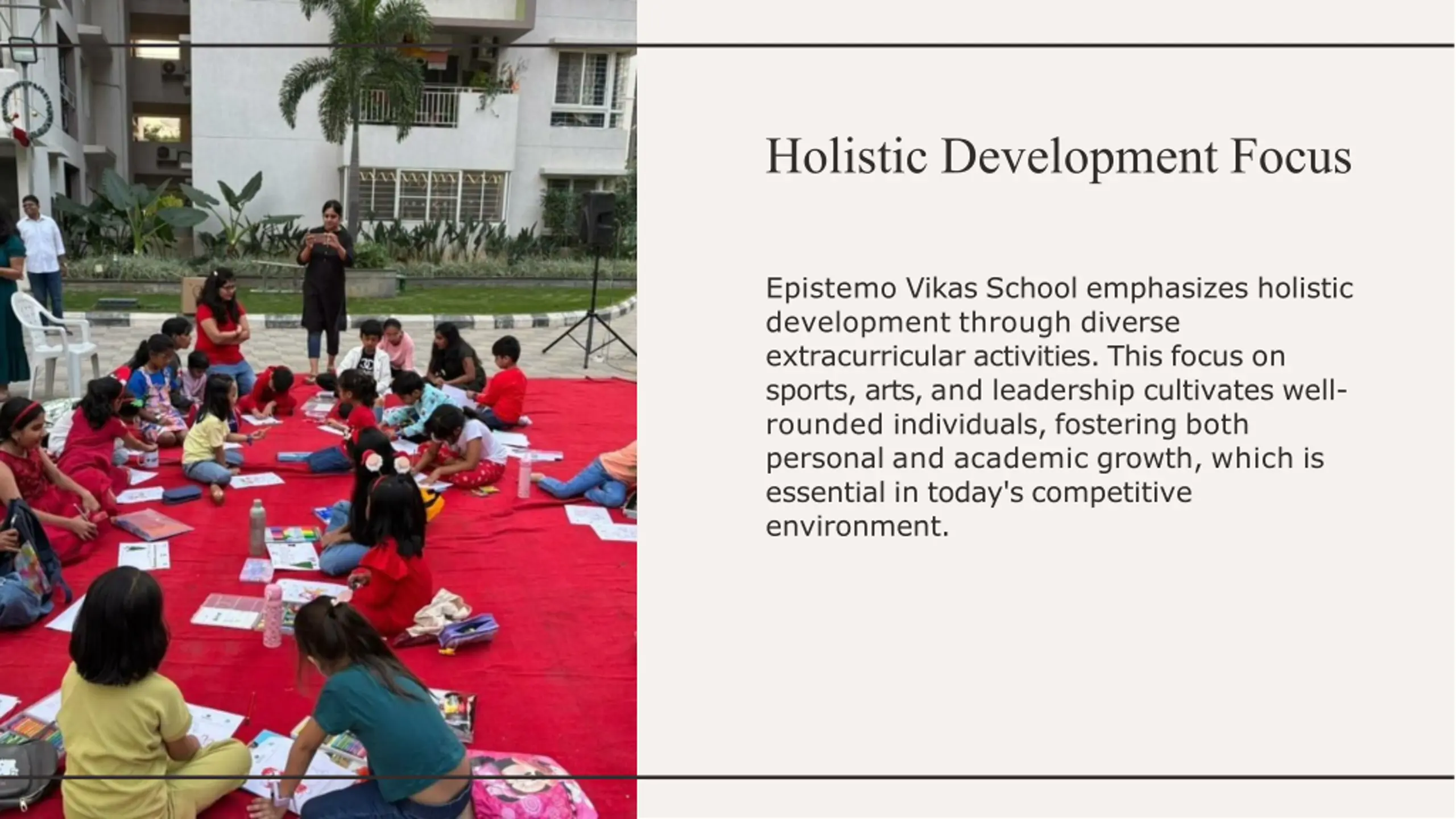 Holistic Development Focus

Epistemo Vikas School emphasizes holistic development through diverse extracurricular activities. This focus on sports, arts, and leadership cultivates well-rounded individuals, fostering both personal and academic growth, which is essential in today's competitive environment.